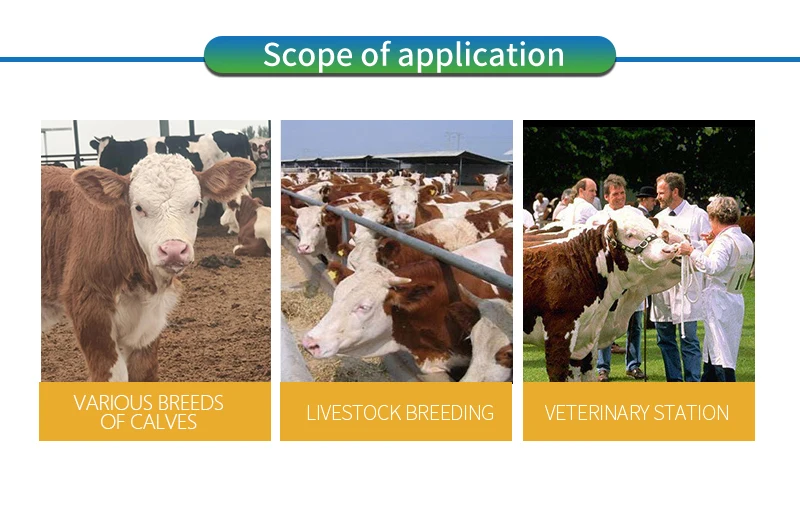 Scope of application

VARIOUS BREEDS OF CALVES

LIVESTOCK BREEDING

VETERINARY STATION